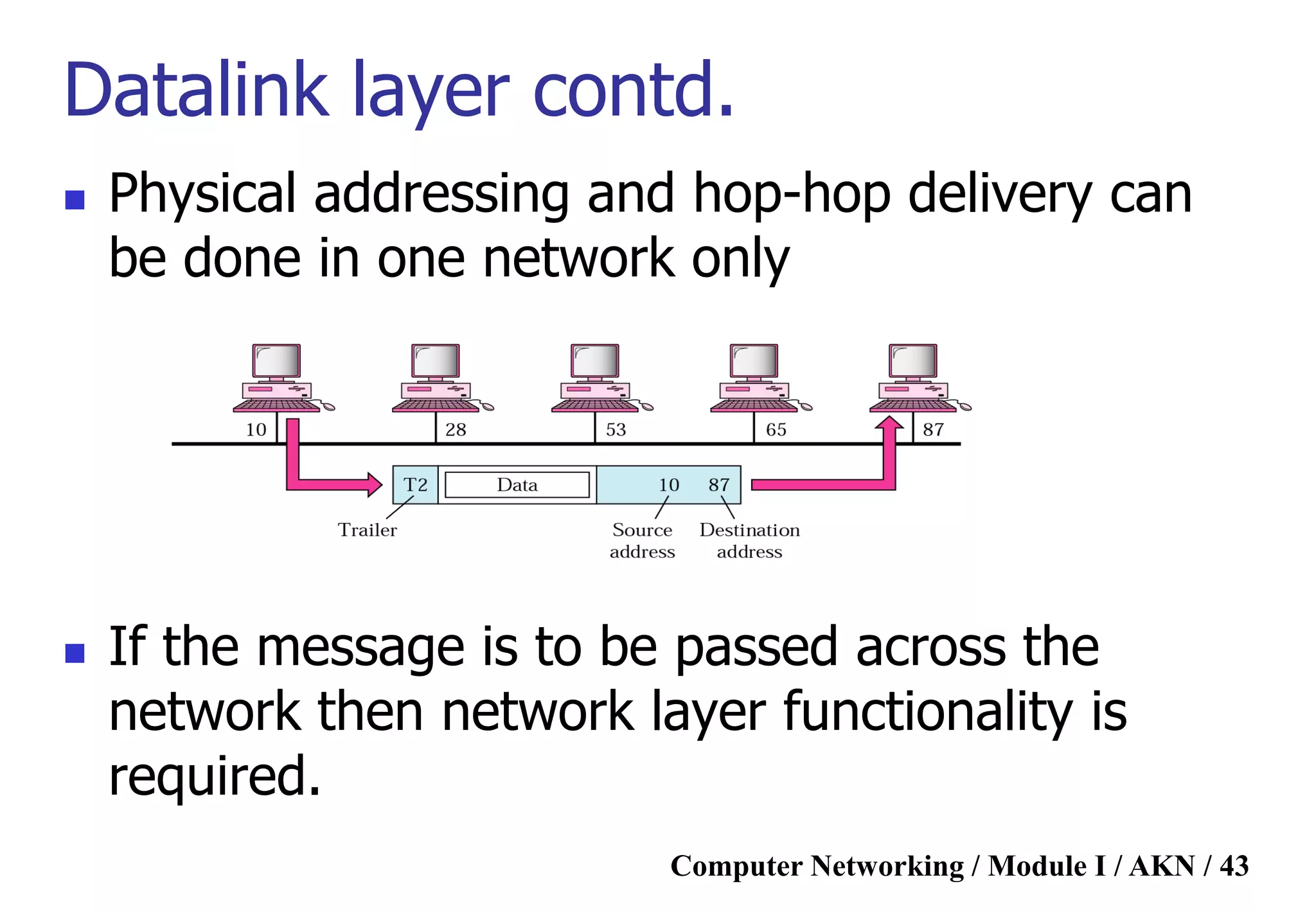 Datalink layer contd.

Physical addressing and hop-hop delivery can be done in one network only

10
28
53
65
87

T2
Data
10
87

Trailer
Source address
Destination address

If the message is to be passed across the network then network layer functionality is required.

Computer Networking / Module I / AKN / 43